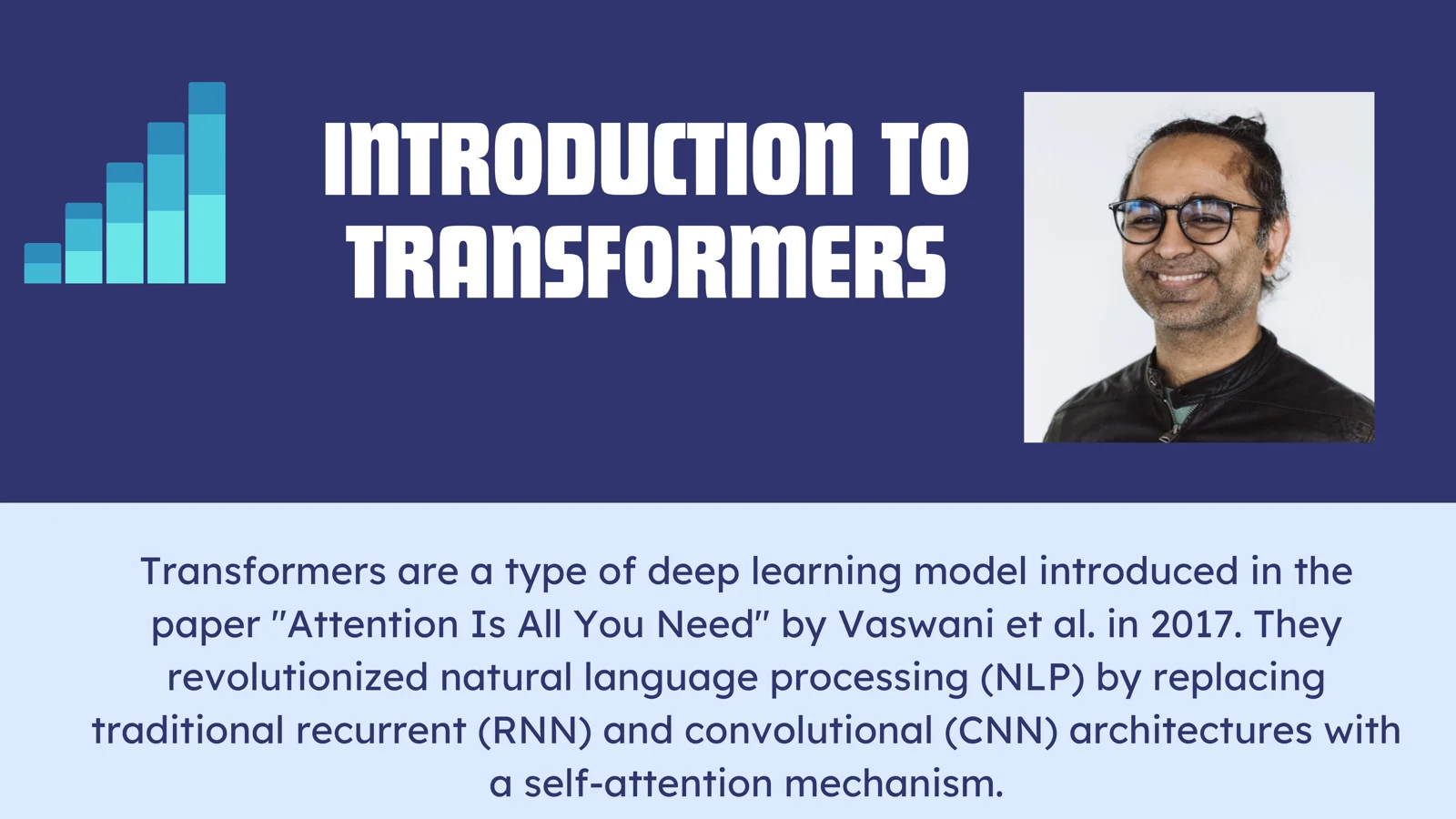 INTRODUCTION TO TRANSFORMERS

Transformers are a type of deep learning model introduced in the paper "Attention Is All You Need" by Vaswani et al. in 2017. They revolutionized natural language processing (NLP) by replacing traditional recurrent (RNN) and convolutional (CNN) architectures with a self-attention mechanism.